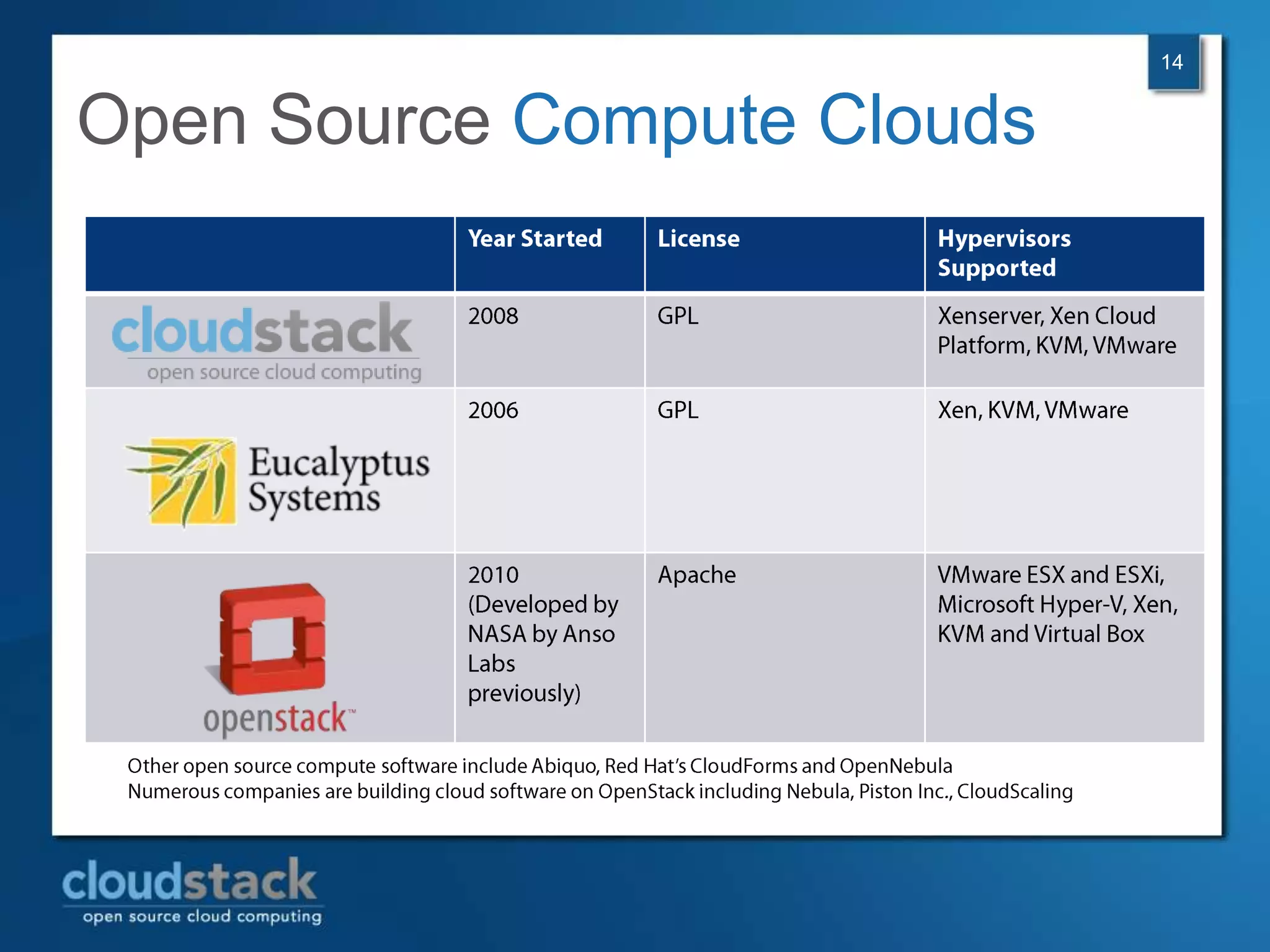 14

Open Source Compute Clouds

| | Year Started | License | Hypervisors Supported |
|---|---|---|---|
| cloudstack open source cloud computing | 2008 | GPL | Xenserver, Xen Cloud Platform, KVM, VMware |
| Eucalyptus Systems | 2006 | GPL | Xen, KVM, VMware |
| openstack™ | 2010 (Developed by NASA by Anso Labs previously) | Apache | VMware ESX and ESXi, Microsoft Hyper-V, Xen, KVM and Virtual Box |

Other open source compute software include Abiquo, Red Hat's CloudForms and OpenNebula
Numerous companies are building cloud software on OpenStack including Nebula, Piston Inc., CloudScaling

cloudstack
open source cloud computing